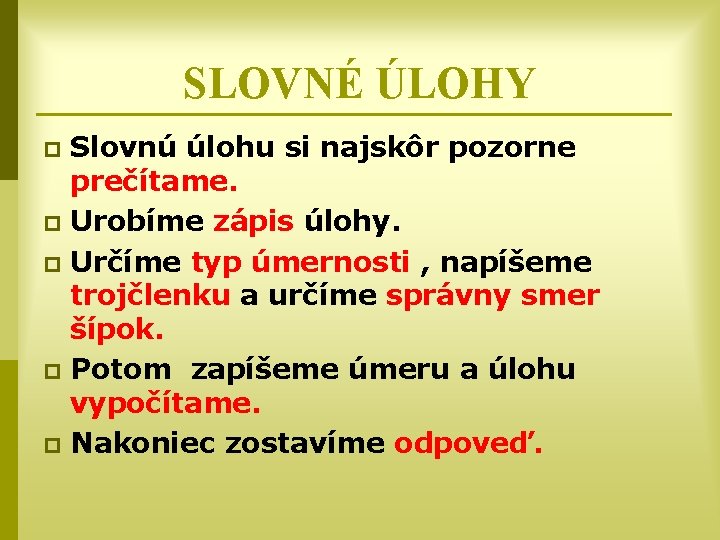 SLOVNÉ ÚLOHY

Slovnú úlohu si najskôr pozorne prečítame.

Urobíme zápis úlohy.

Určíme typ úmernosti , napíšeme trojčlenku a určíme správny smer šípok.

Potom zapíšeme úmeru a úlohu vypočítame.

Nakoniec zostavíme odpoveď.